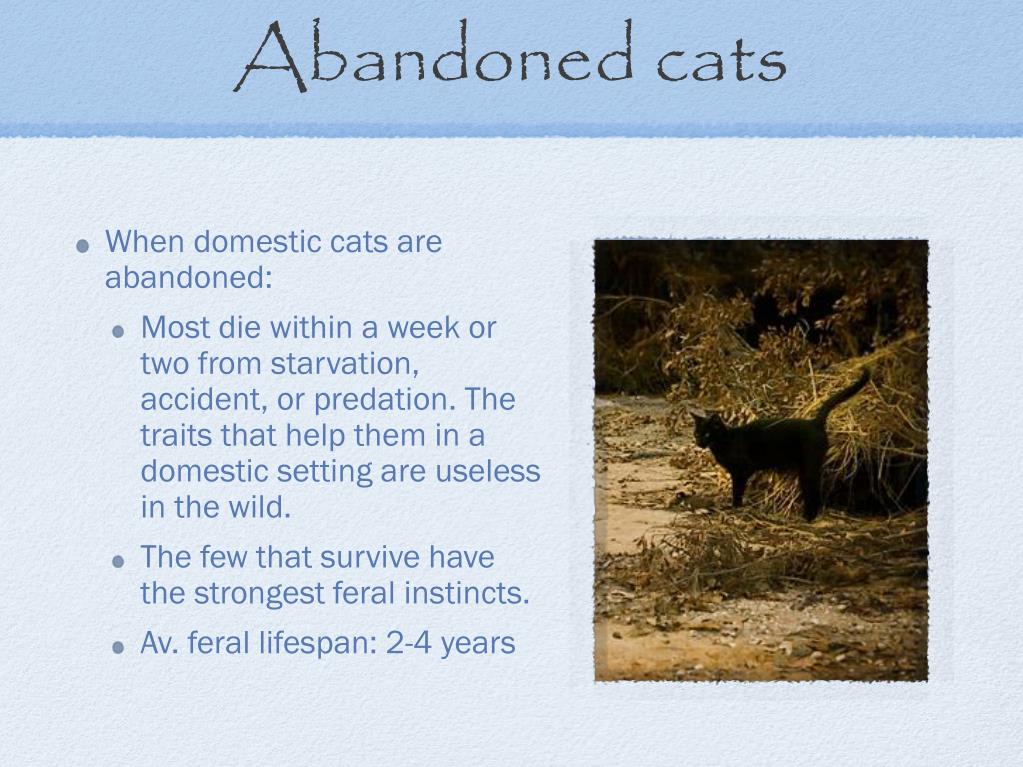 Abandoned cats

- When domestic cats are abandoned:
  - Most die within a week or two from starvation, accident, or predation. The traits that help them in a domestic setting are useless in the wild.
  - The few that survive have the strongest feral instincts.
  - Av. feral lifespan: 2-4 years